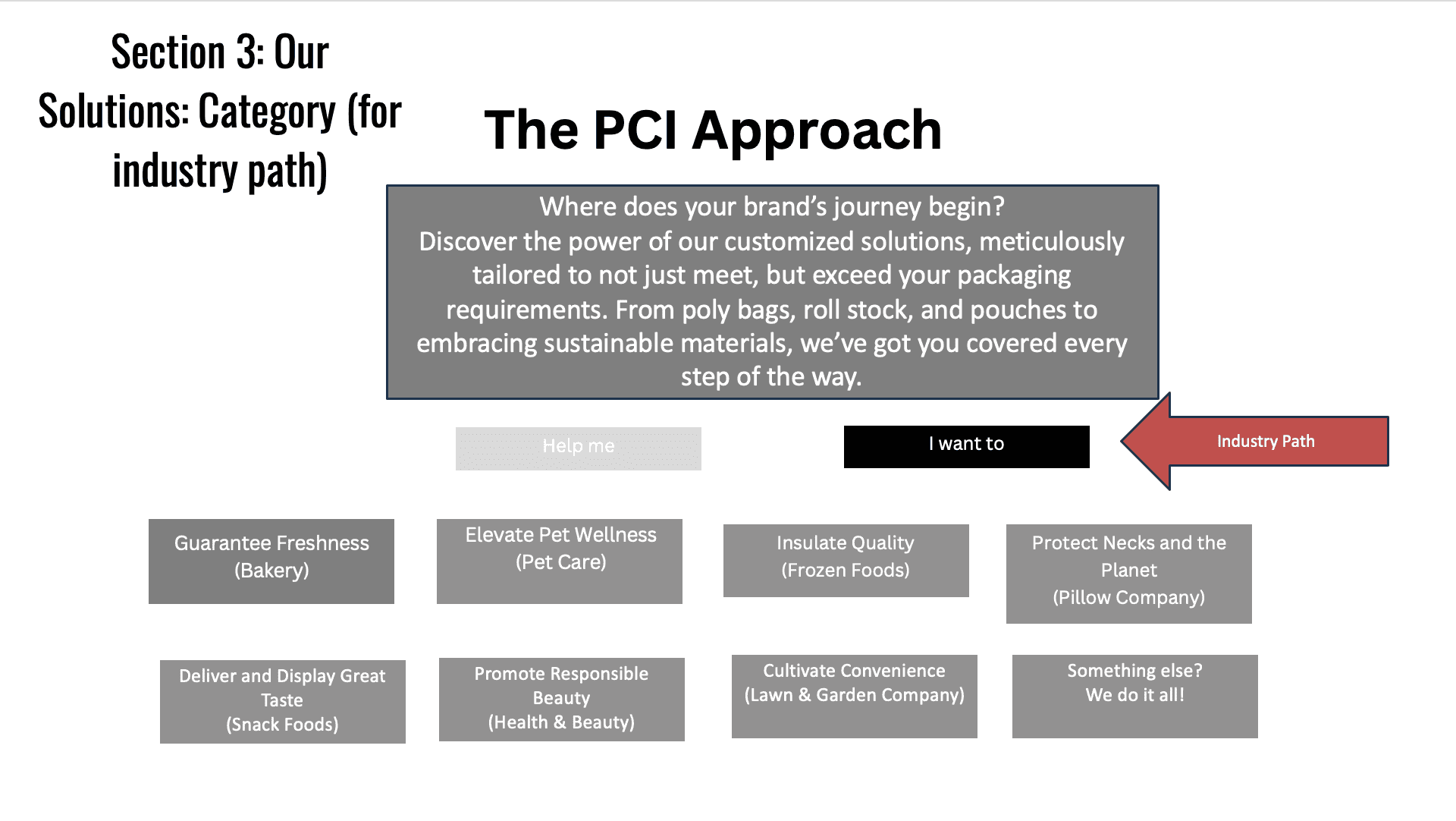 Section 3: Our Solutions: Category (for industry path)

The PCI Approach

Where does your brand's journey begin?
Discover the power of our customized solutions, meticulously tailored to not just meet, but exceed your packaging requirements. From poly bags, roll stock, and pouches to embracing sustainable materials, we've got you covered every step of the way.

Help me

I want to

Industry Path

Guarantee Freshness (Bakery)

Elevate Pet Wellness (Pet Care)

Insulate Quality (Frozen Foods)

Protect Necks and the Planet (Pillow Company)

Deliver and Display Great Taste (Snack Foods)

Promote Responsible Beauty (Health & Beauty)

Cultivate Convenience (Lawn & Garden Company)

Something else? We do it all!